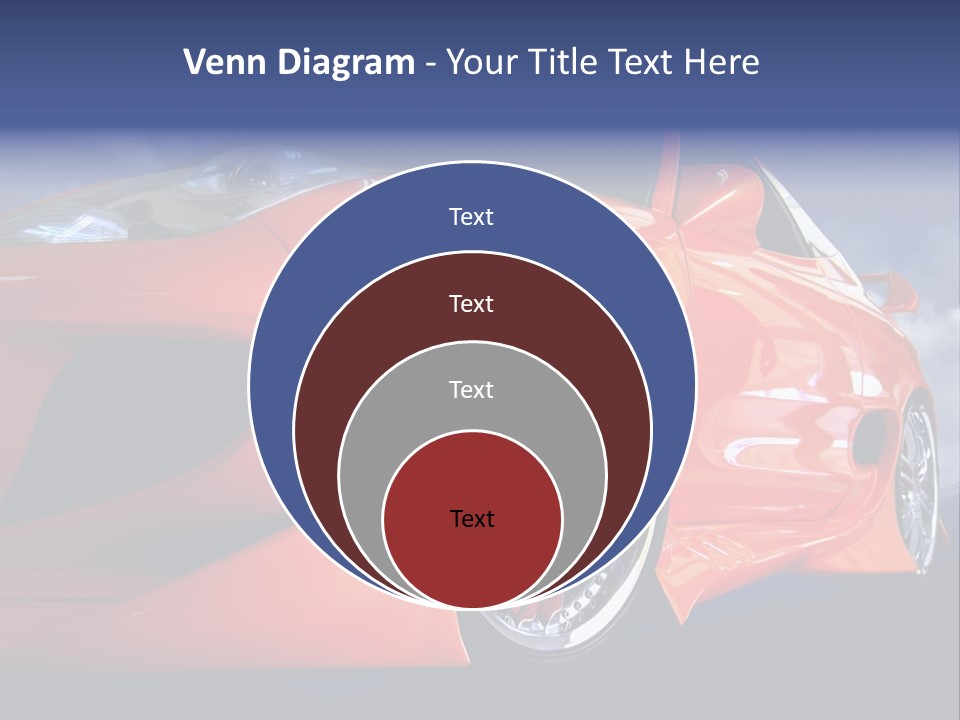 Venn Diagram - Your Title Text Here

Text

Text

Text

Text